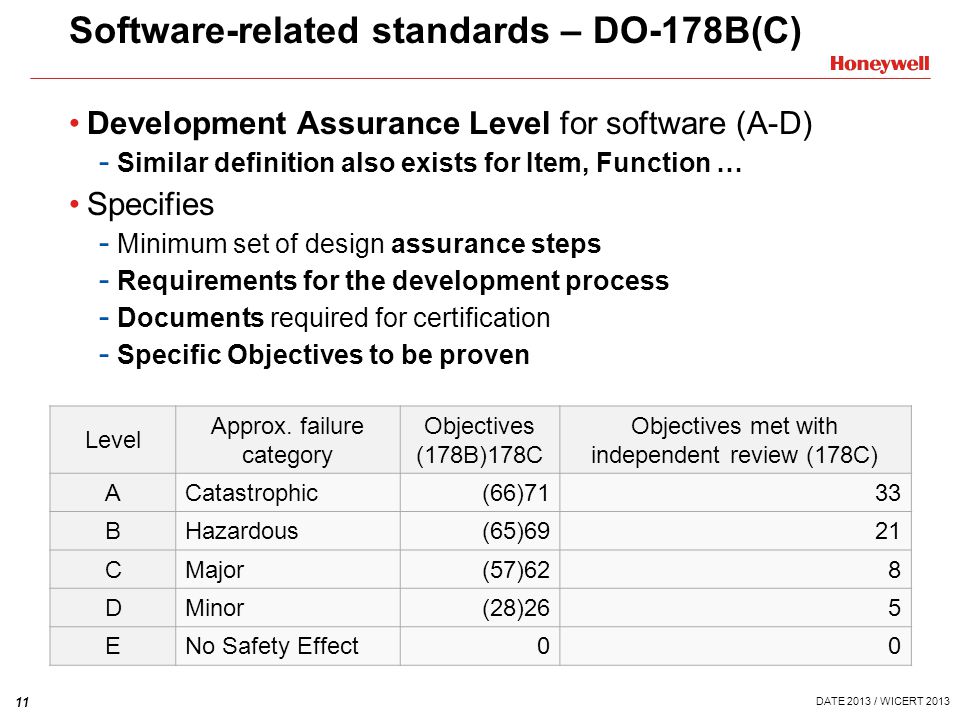 Software-related standards – DO-178B(C)

Honeywell

• Development Assurance Level for software (A-D)
- Similar definition also exists for Item, Function …

• Specifies
- Minimum set of design assurance steps
- Requirements for the development process
- Documents required for certification
- Specific Objectives to be proven

| Level | Approx. failure category | Objectives (178B)178C | Objectives met with independent review (178C) |
|---|---|---|---|
| A | Catastrophic | (66)71 | 33 |
| B | Hazardous | (65)69 | 21 |
| C | Major | (57)62 | 8 |
| D | Minor | (28)26 | 5 |
| E | No Safety Effect | 0 | 0 |

11

DATE 2013 / WICERT 2013